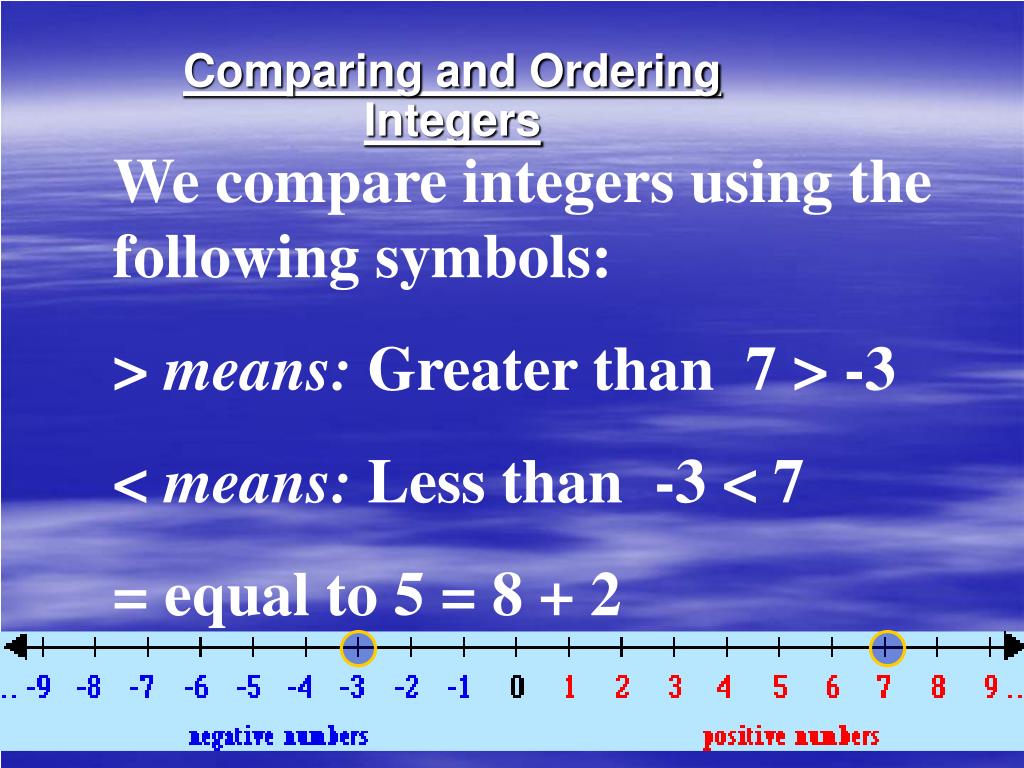 Comparing and Ordering Integers

We compare integers using the following symbols:

> *means:* Greater than 7 > -3

< *means:* Less than -3 < 7

= equal to 5 = 8 + 2

.. -9 -8 -7 -6 -5 -4 -3 -2 -1 0 1 2 3 4 5 6 7 8 9 ..

negative numbers

positive numbers